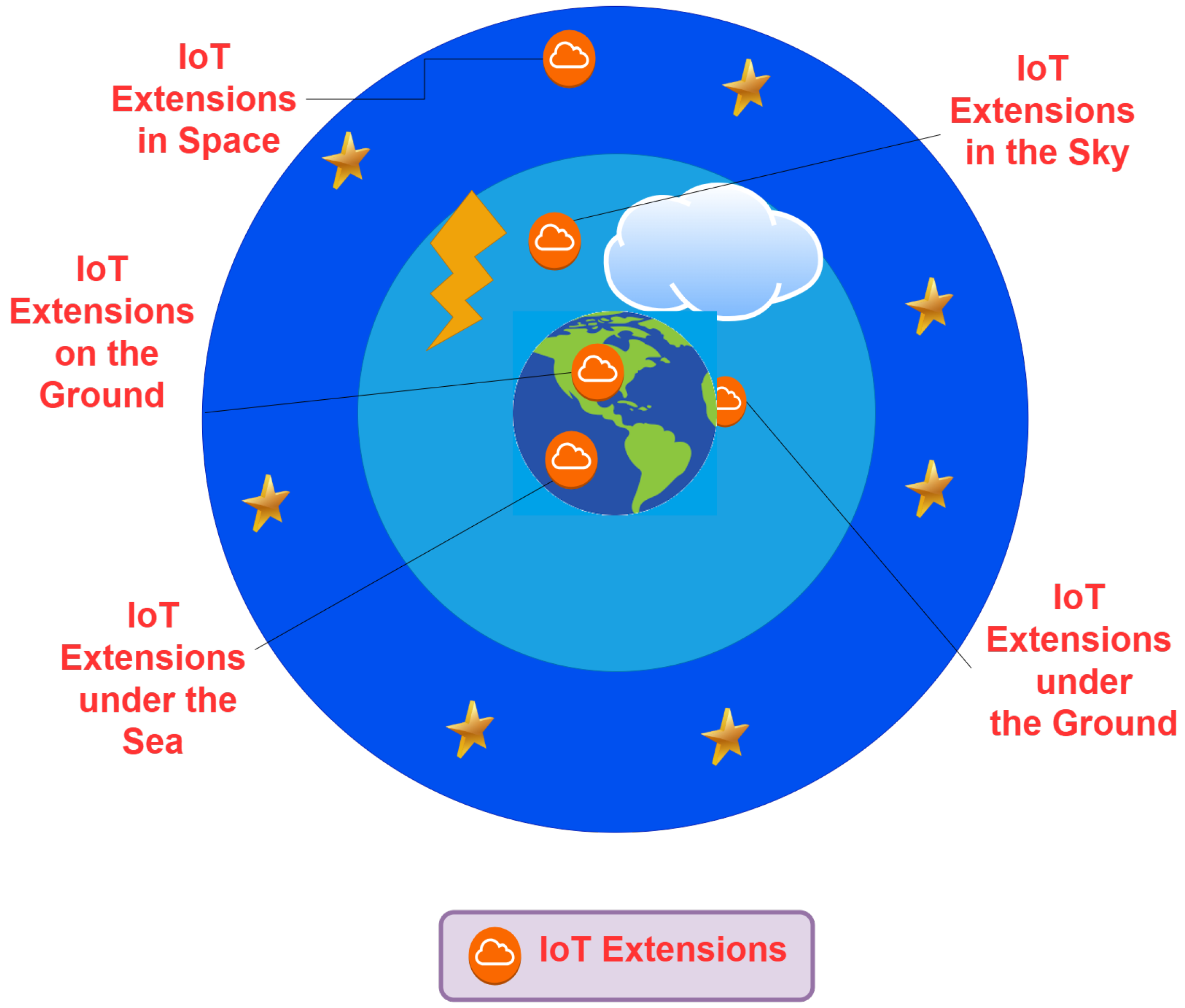 IoT Extensions in Space

IoT Extensions in the Sky

IoT Extensions on the Ground

IoT Extensions under the Sea

IoT Extensions under the Ground

IoT Extensions